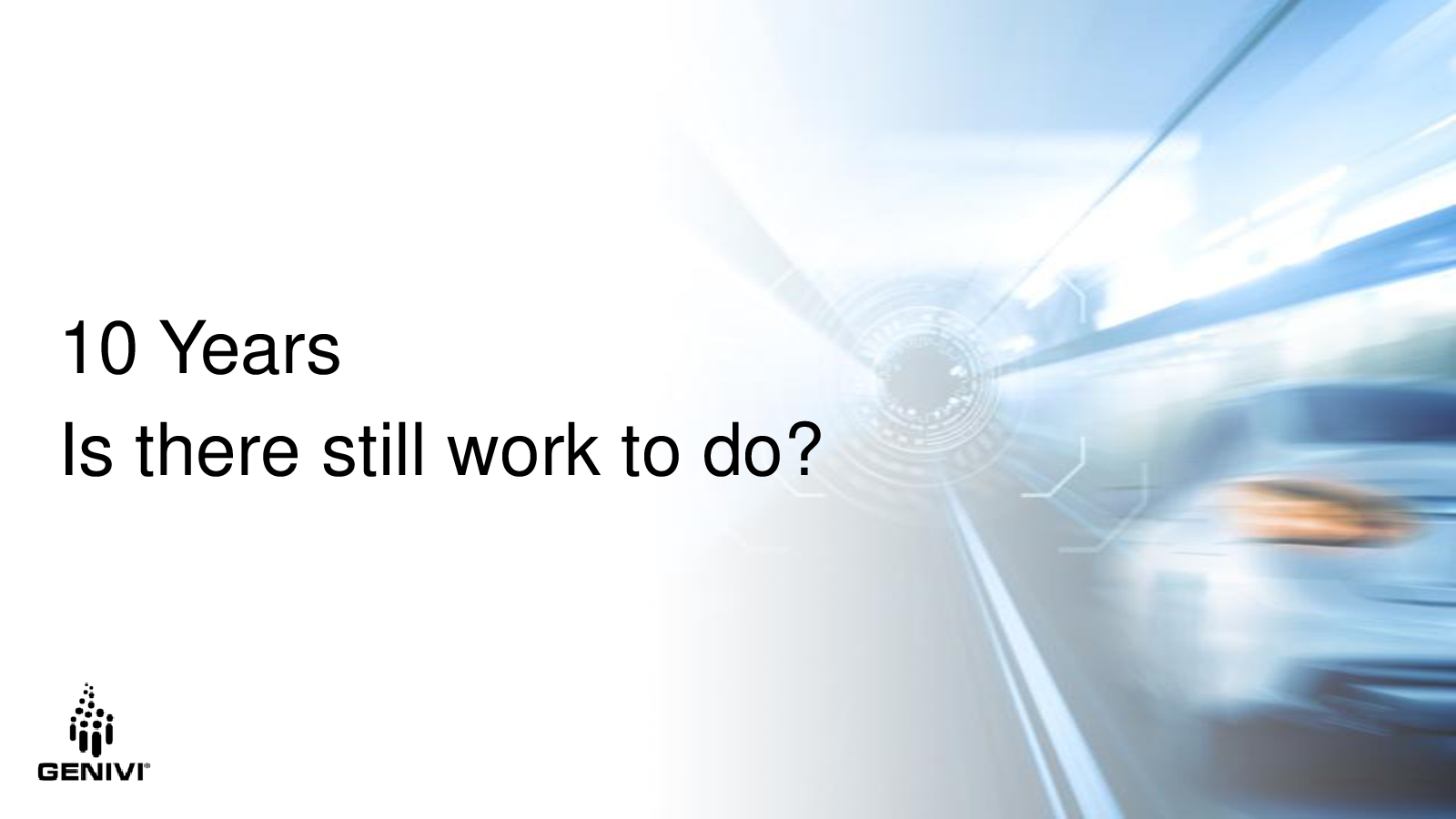 10 Years
Is there still work to do?

GENIVI®